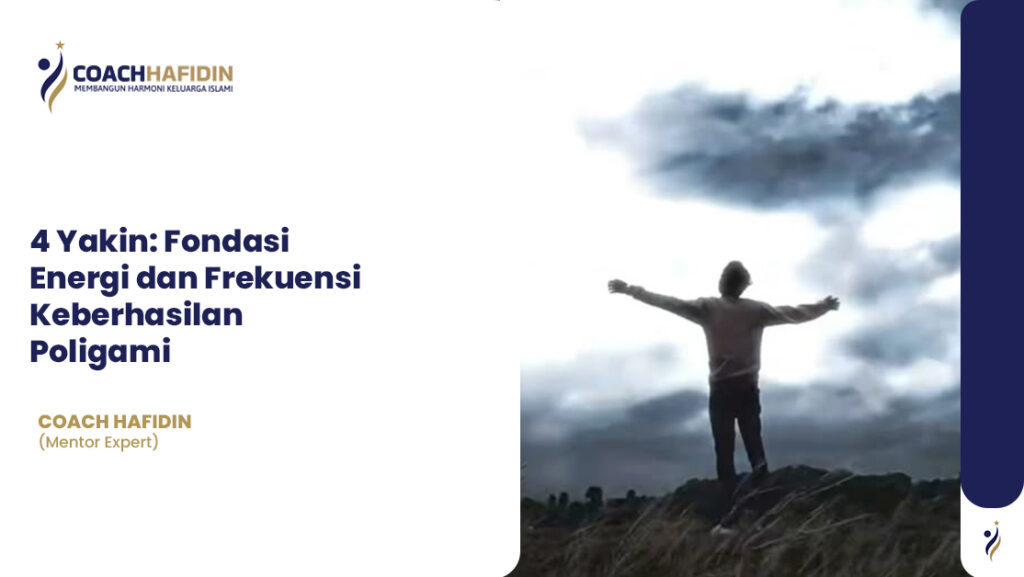 COACHHAFIDIN
MEMBANGUN HARMONI KELUARGA ISLAMI

4 Yakin: Fondasi Energi dan Frekuensi Keberhasilan Poligami

COACH HAFIDIN
(Mentor Expert)